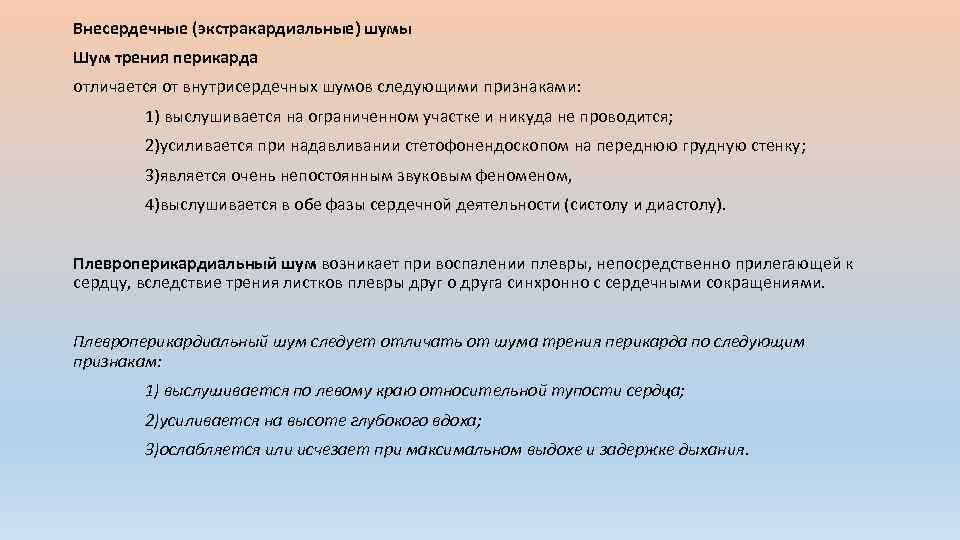 Внесердечные (экстракардиальные) шумы

Шум трения перикарда

отличается от внутрисердечных шумов следующими признаками:

1) выслушивается на ограниченном участке и никуда не проводится;

2)усиливается при надавливании стетофонендоскопом на переднюю грудную стенку;

3)является очень непостоянным звуковым феноменом,

4)выслушивается в обе фазы сердечной деятельности (систолу и диастолу).

Плевроперикардиальный шум возникает при воспалении плевры, непосредственно прилегающей к сердцу, вследствие трения листков плевры друг о друга синхронно с сердечными сокращениями.

Плевроперикардиальный шум следует отличать от шума трения перикарда по следующим признакам:

1) выслушивается по левому краю относительной тупости сердца;

2)усиливается на высоте глубокого вдоха;

3)ослабляется или исчезает при максимальном выдохе и задержке дыхания.